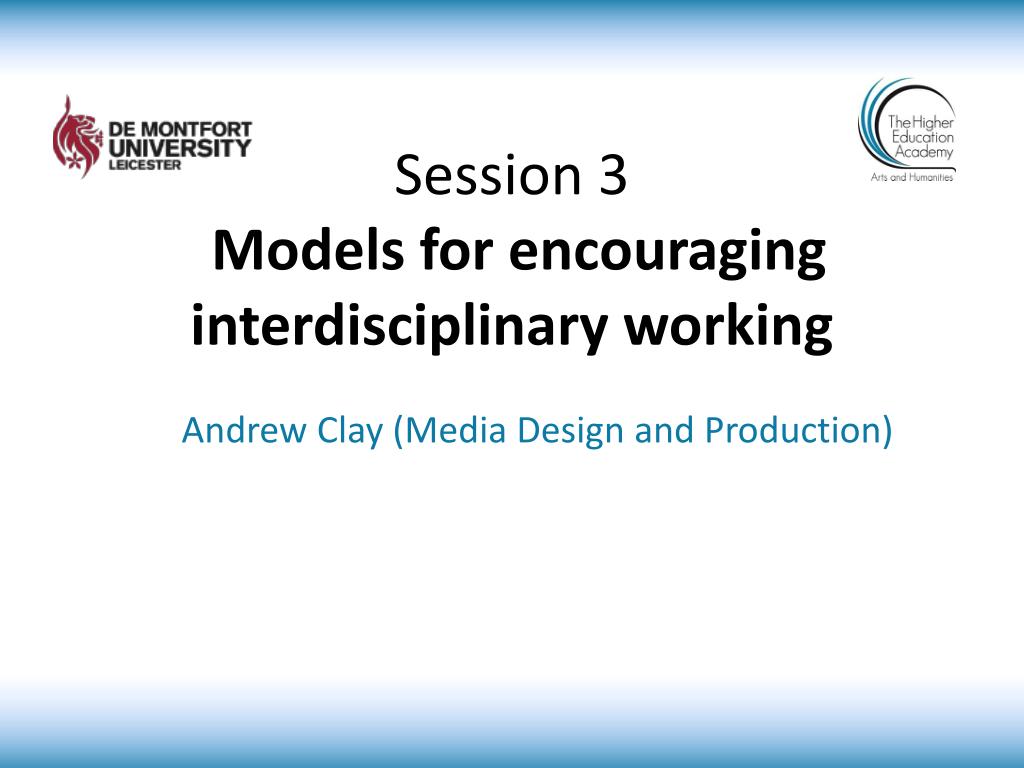 DE MONTFORT UNIVERSITY LEICESTER

The Higher Education Academy
Arts and Humanities

Session 3
Models for encouraging interdisciplinary working

Andrew Clay (Media Design and Production)